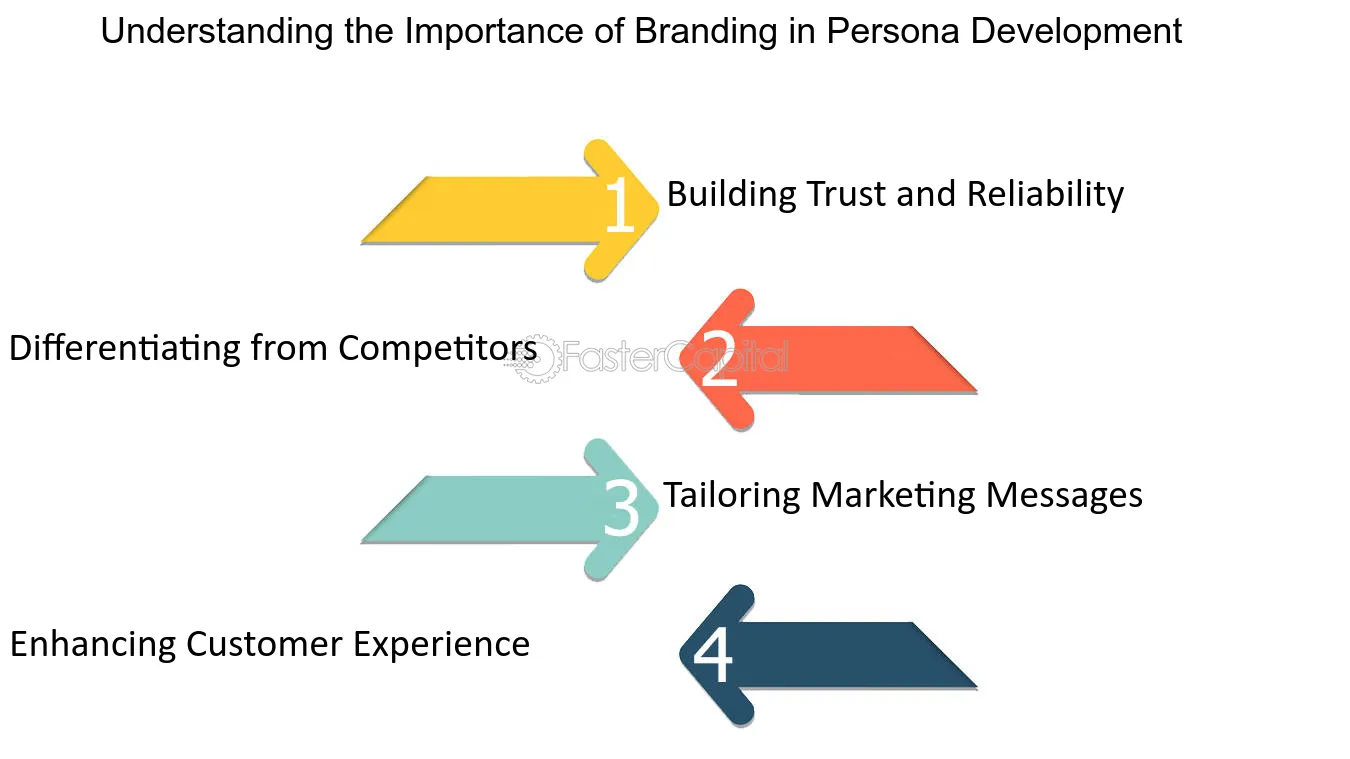 Understanding the Importance of Branding in Persona Development

1 Building Trust and Reliability

Differentiating from Competitors 2

FasterCapital

3 Tailoring Marketing Messages

Enhancing Customer Experience 4